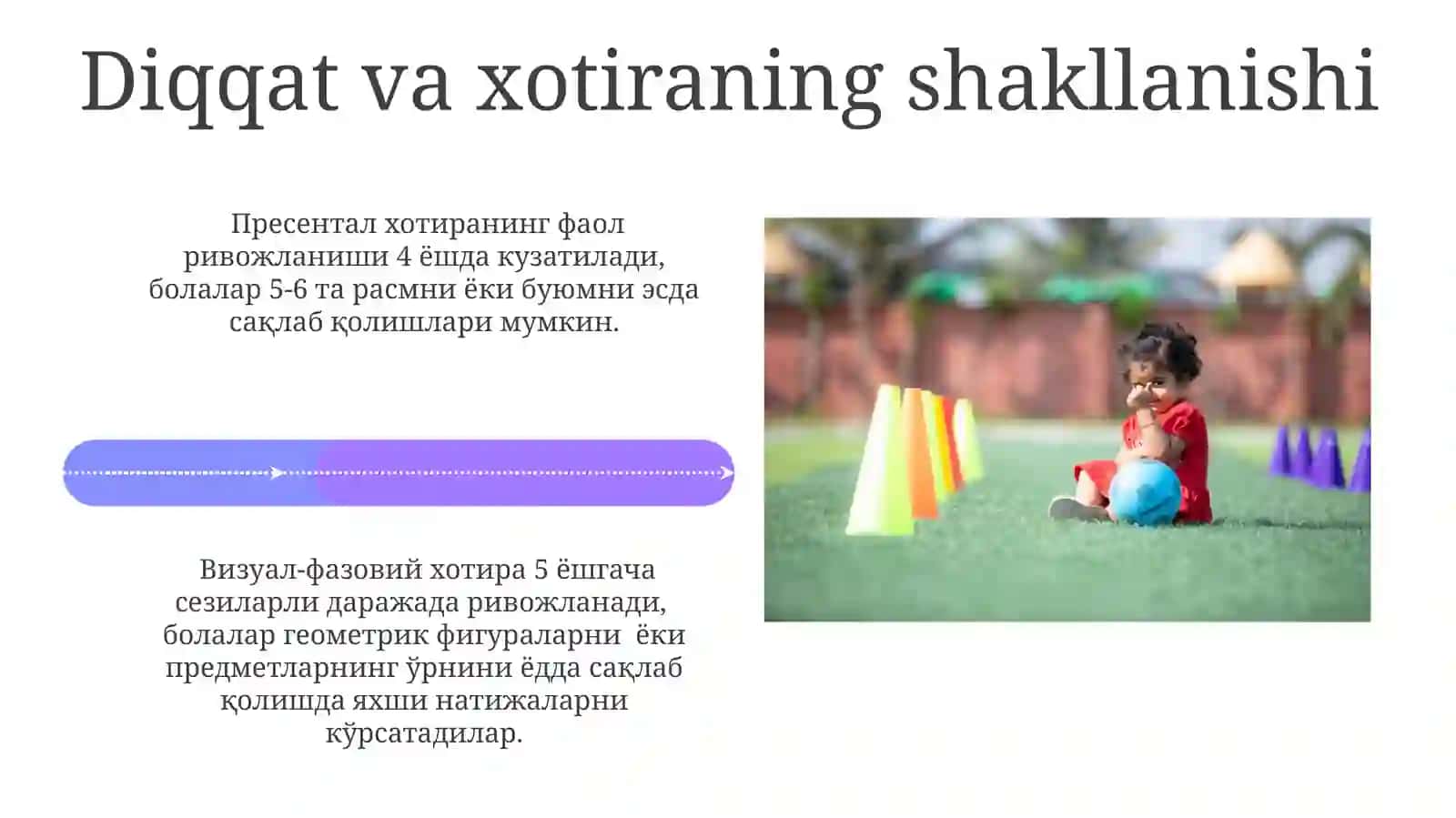 Diqqat va xotiraning shakllanishi

Пресентал хотиранинг фаол ривожланиши 4 ёшда кузатилади, болалар 5-6 та расмни ёки буюмни эсда сақлаб қолишлари мумкин.

Визуал-фазовий хотира 5 ёшгача сезиларли даражада ривожланади, болалар геометрик фигураларни ёки предметларнинг ўрнини ёдда сақлаб қолишда яхши натижаларни кўрсатадилар.